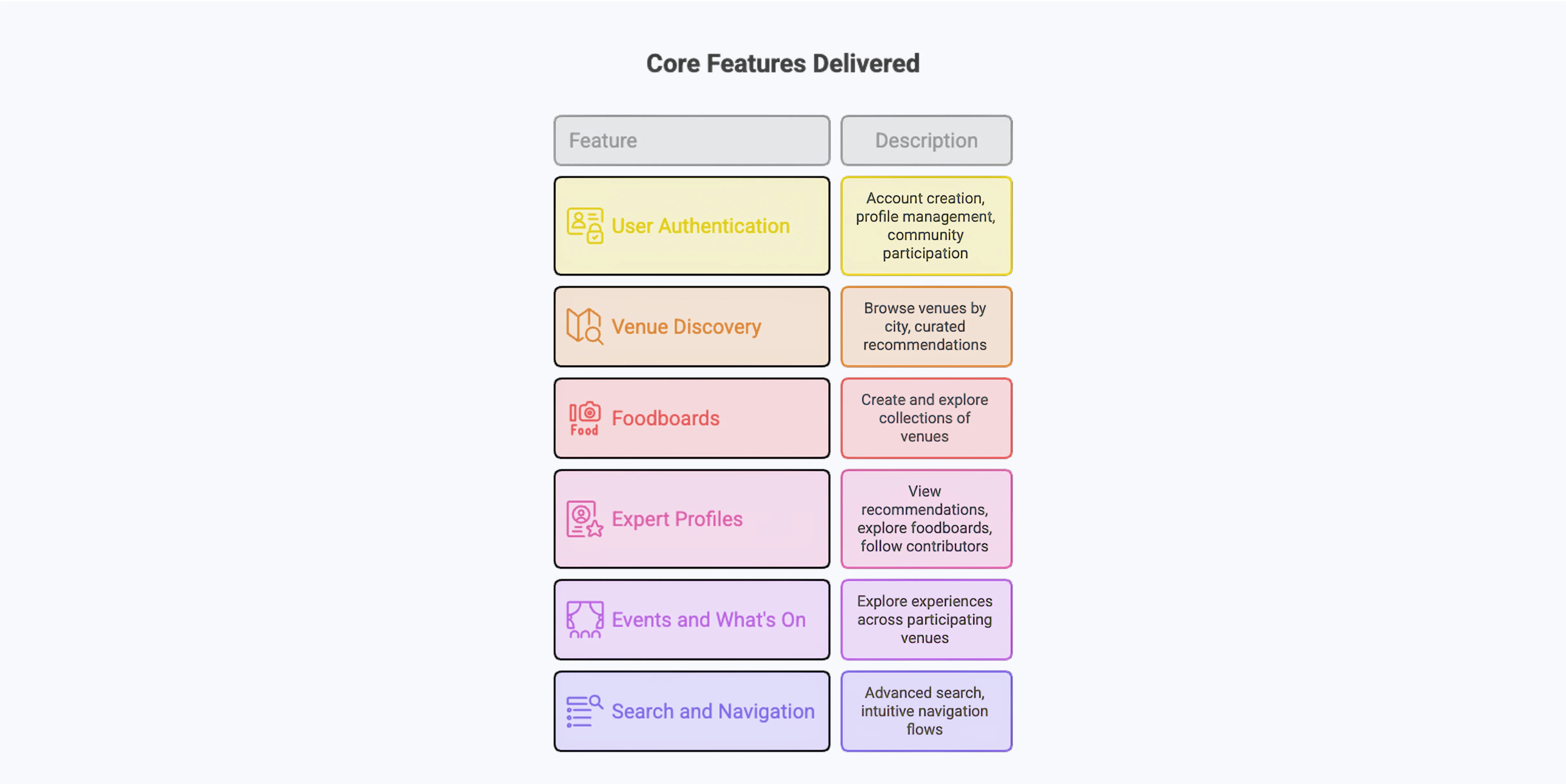 Core Features Delivered

| Feature | Description |
|---|---|
| User Authentication | Account creation, profile management, community participation |
| Venue Discovery | Browse venues by city, curated recommendations |
| Food Foodboards | Create and explore collections of venues |
| Expert Profiles | View recommendations, explore foodboards, follow contributors |
| Events and What's On | Explore experiences across participating venues |
| Search and Navigation | Advanced search, intuitive navigation flows |